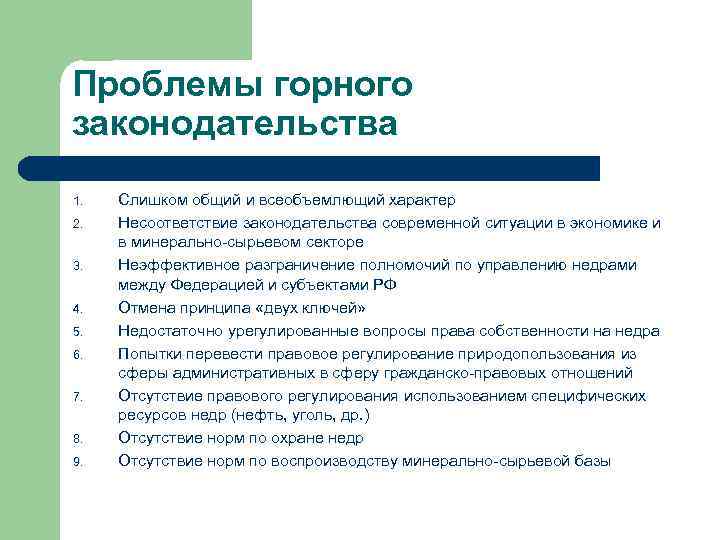 Проблемы горного законодательства

1. Слишком общий и всеобъемлющий характер
2. Несоответствие законодательства современной ситуации в экономике и в минерально-сырьевом секторе
3. Неэффективное разграничение полномочий по управлению недрами между Федерацией и субъектами РФ
4. Отмена принципа «двух ключей»
5. Недостаточно урегулированные вопросы права собственности на недра
6. Попытки перевести правовое регулирование природопользования из сферы административных в сферу гражданско-правовых отношений
7. Отсутствие правового регулирования использованием специфических ресурсов недр (нефть, уголь, др.)
8. Отсутствие норм по охране недр
9. Отсутствие норм по воспроизводству минерально-сырьевой базы